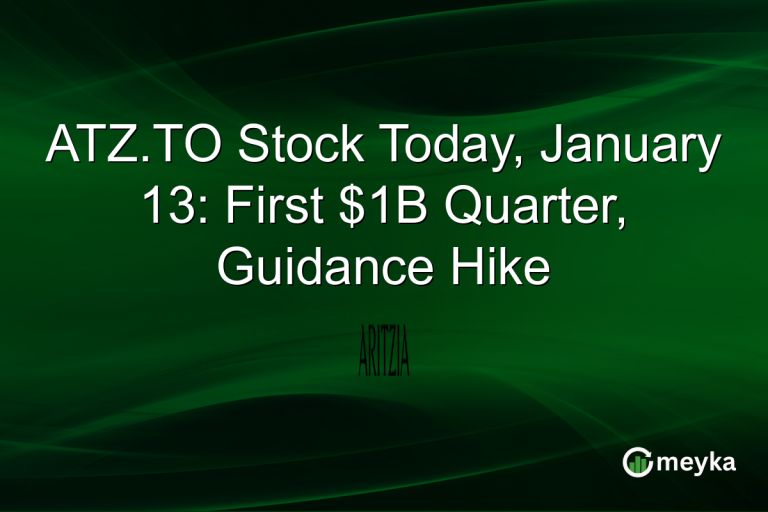 ATZ.TO Stock Today, January 13: First $1B Quarter, Guidance Hike

ARITZIA

meyka